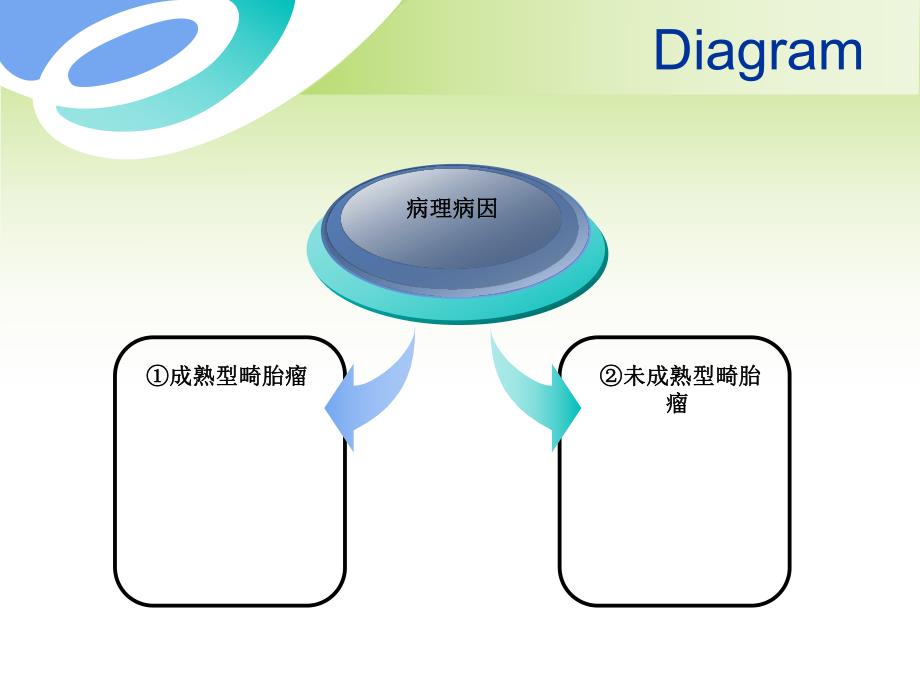 Diagram

病理病因

①成熟型畸胎瘤

②未成熟型畸胎瘤